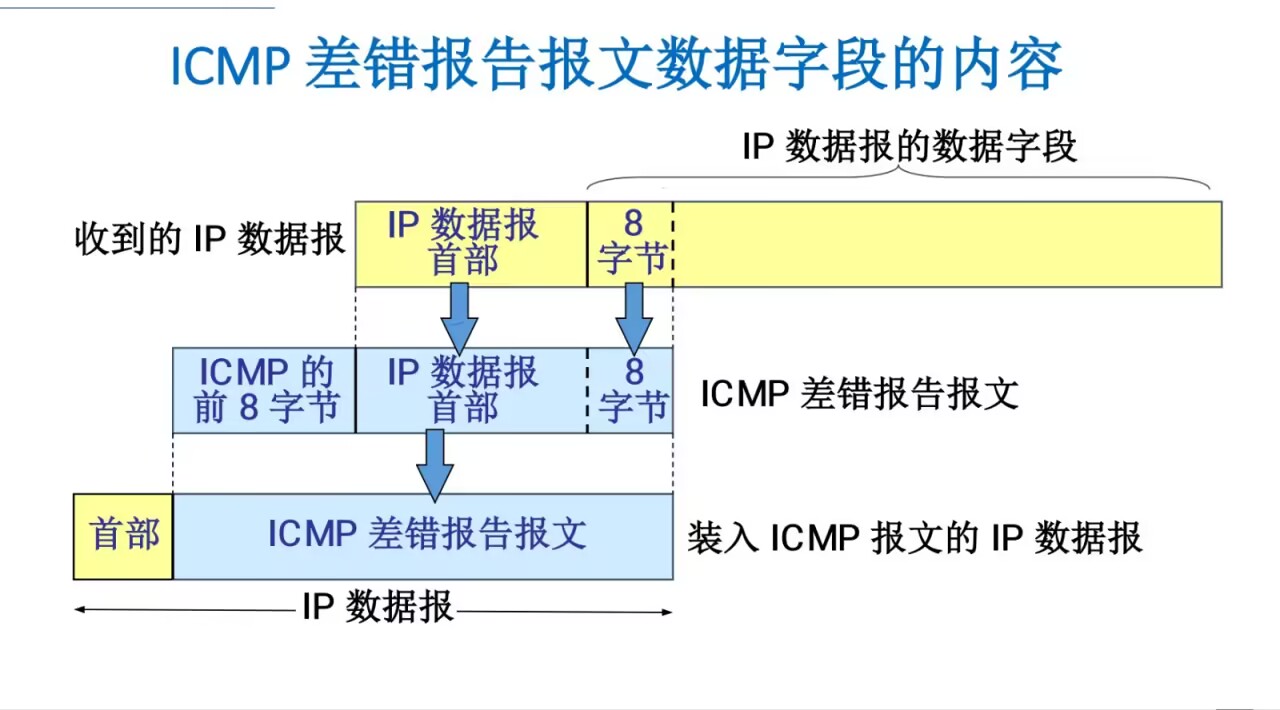 ICMP 差错报告报文数据字段的内容

IP 数据报的数据字段

收到的 IP 数据报

IP 数据报首部

8 字节

ICMP 的前 8 字节

IP 数据报首部

8 字节

ICMP 差错报告报文

首部

ICMP 差错报告报文

装入 ICMP 报文的 IP 数据报

IP 数据报